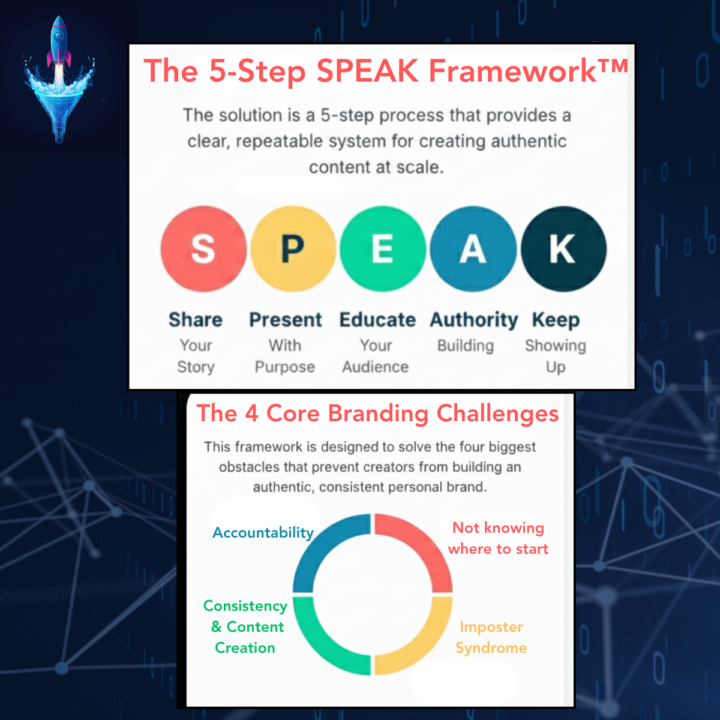 The 5-Step SPEAK Framework™

The solution is a 5-step process that provides a clear, repeatable system for creating authentic content at scale.

S P E A K

Share Your Story

Present With Purpose

Educate Your Audience

Authority Building

Keep Showing Up

The 4 Core Branding Challenges

This framework is designed to solve the four biggest obstacles that prevent creators from building an authentic, consistent personal brand.

Accountability

Not knowing where to start

Consistency & Content Creation

Imposter Syndrome